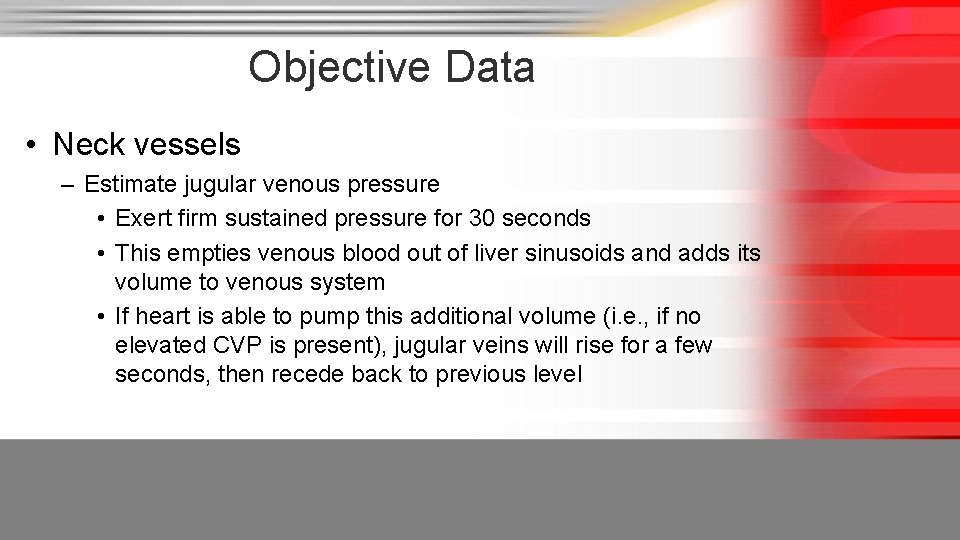 Objective Data

• Neck vessels
– Estimate jugular venous pressure
• Exert firm sustained pressure for 30 seconds
• This empties venous blood out of liver sinusoids and adds its volume to venous system
• If heart is able to pump this additional volume (i.e., if no elevated CVP is present), jugular veins will rise for a few seconds, then recede back to previous level